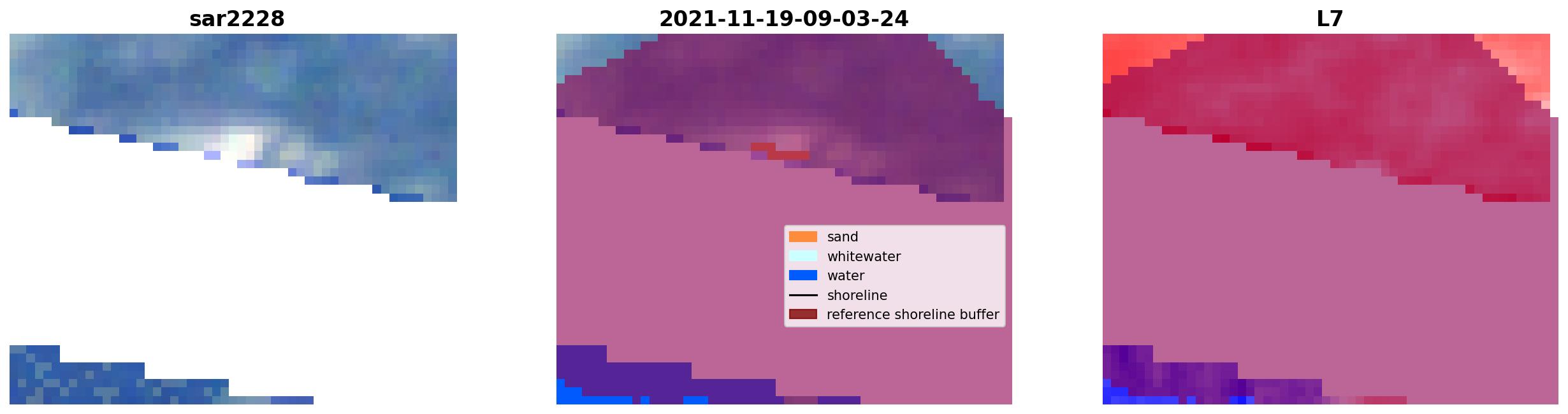 sar2228

2021-11-19-09-03-24

sand
whitewater
water
shoreline
reference shoreline buffer

L7